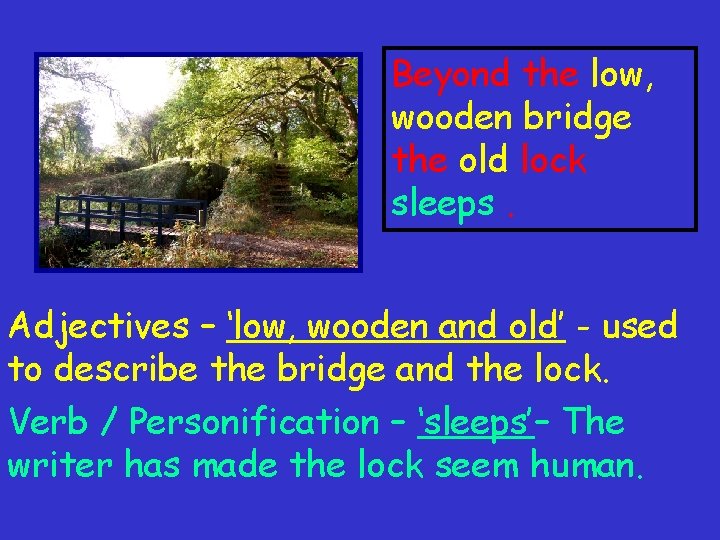 Beyond the low, wooden bridge the old lock sleeps .

Adjectives – ‘low, wooden and old’ - used to describe the bridge and the lock.

Verb / Personification – ‘sleeps’– The writer has made the lock seem human.